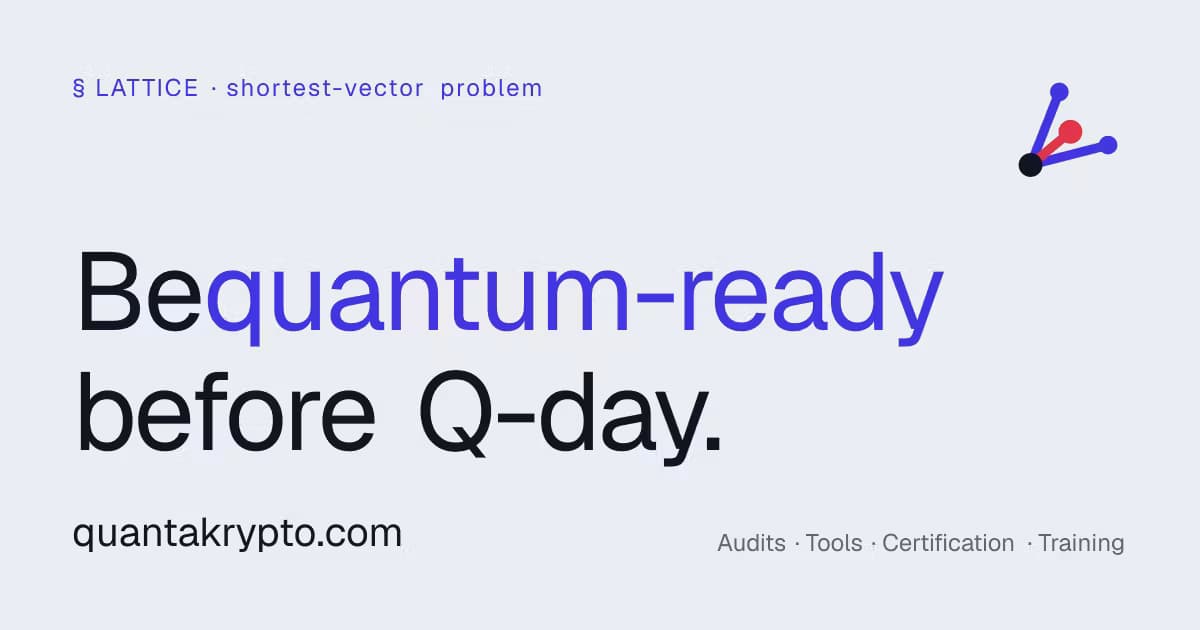 § LATTICE · shortest-vector problem

Bequantum-ready before Q-day.

quantakrypto.com

Audits · Tools · Certification · Training